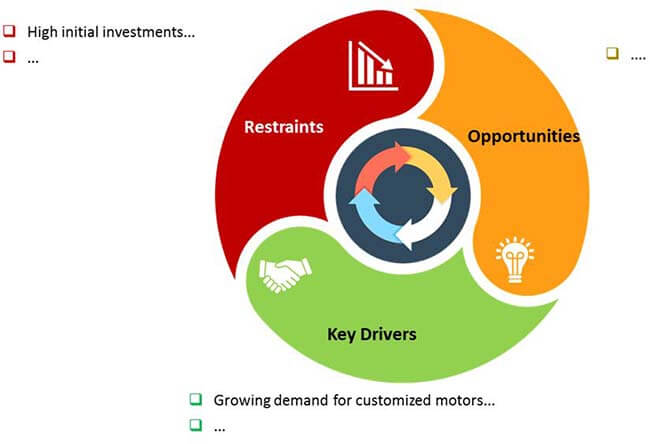 ❑ High initial investments...
❑ ...

❑ ....

Restraints

Opportunities

Key Drivers

❑ Growing demand for customized motors...
❑ ...